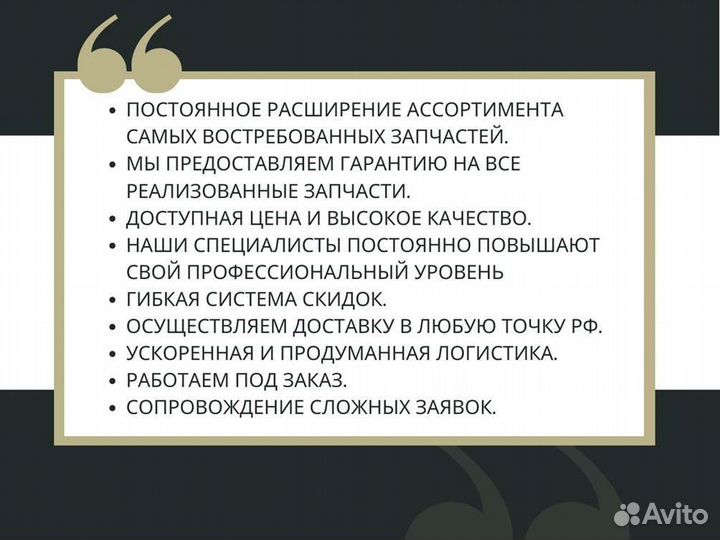 • ПОСТОЯННОЕ РАСШИРЕНИЕ АССОРТИМЕНТА САМЫХ ВОСТРЕБОВАННЫХ ЗАПЧАСТЕЙ.
• МЫ ПРЕДОСТАВЛЯЕМ ГАРАНТИЮ НА ВСЕ РЕАЛИЗОВАННЫЕ ЗАПЧАСТИ.
• ДОСТУПНАЯ ЦЕНА И ВЫСОКОЕ КАЧЕСТВО.
• НАШИ СПЕЦИАЛИСТЫ ПОСТОЯННО ПОВЫШАЮТ СВОЙ ПРОФЕССИОНАЛЬНЫЙ УРОВЕНЬ
• ГИБКАЯ СИСТЕМА СКИДОК.
• ОСУЩЕСТВЛЯЕМ ДОСТАВКУ В ЛЮБУЮ ТОЧКУ РФ.
• УСКОРЕННАЯ И ПРОДУМАННАЯ ЛОГИСТИКА.
• РАБОТАЕМ ПОД ЗАКАЗ.
• СОПРОВОЖДЕНИЕ СЛОЖНЫХ ЗАЯВОК.

Avito